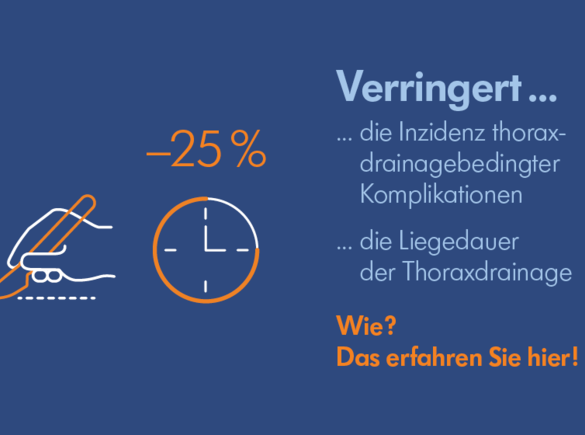 –25 %

Verringert …

… die Inzidenz thoraxdrainagebedingter Komplikationen

… die Liegedauer der Thoraxdrainage

Wie?
Das erfahren Sie hier!